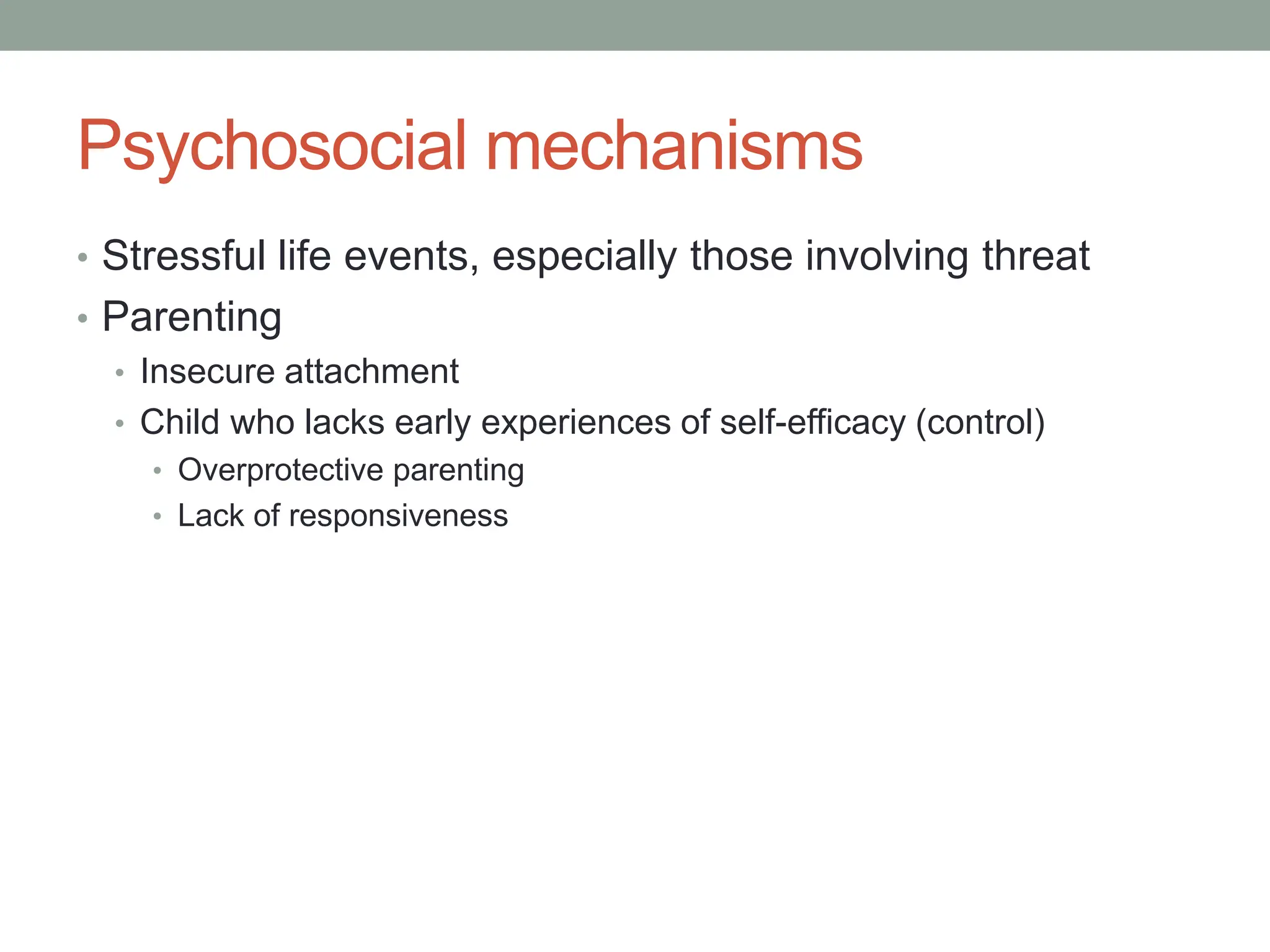 Psychosocial mechanisms

• Stressful life events, especially those involving threat
• Parenting
  • Insecure attachment
  • Child who lacks early experiences of self-efficacy (control)
    • Overprotective parenting
    • Lack of responsiveness